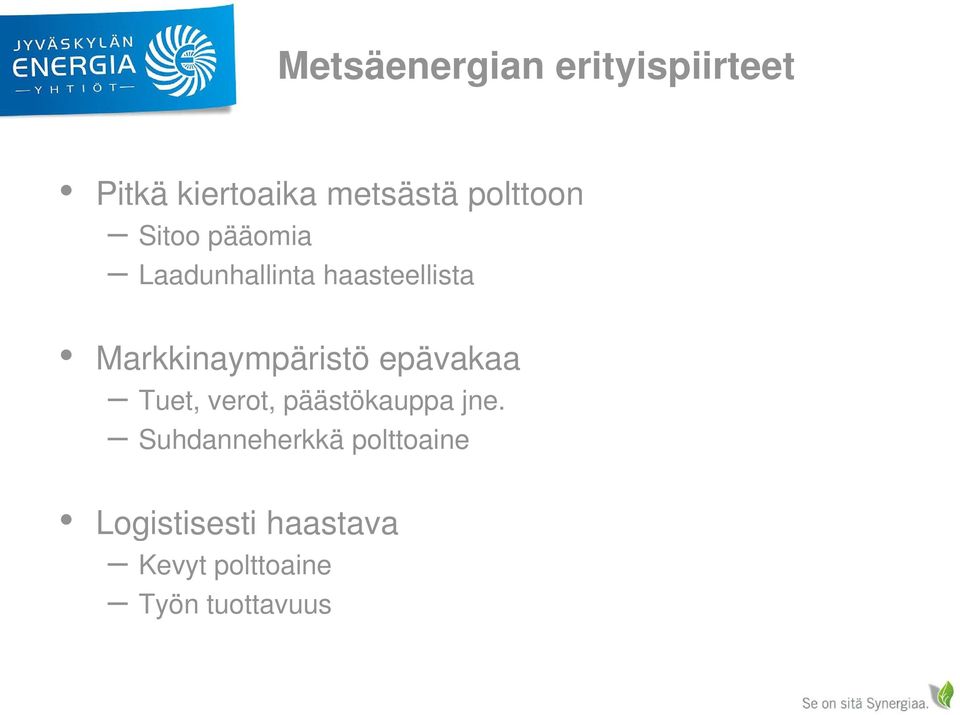 JYVÄSKYLÄN ENERGIA —YHTIÖT—

Metsäenergian erityispiirteet

• Pitkä kiertoaika metsästä polttoon
– Sitoo pääomia
– Laadunhallinta haasteellista

• Markkinaympäristö epävakaa
– Tuet, verot, päästökauppa jne.
– Suhdanneherkkä polttoaine

• Logistisesti haastava
– Kevyt polttoaine
– Työn tuottavuus

Se on sitä Synergiaa.